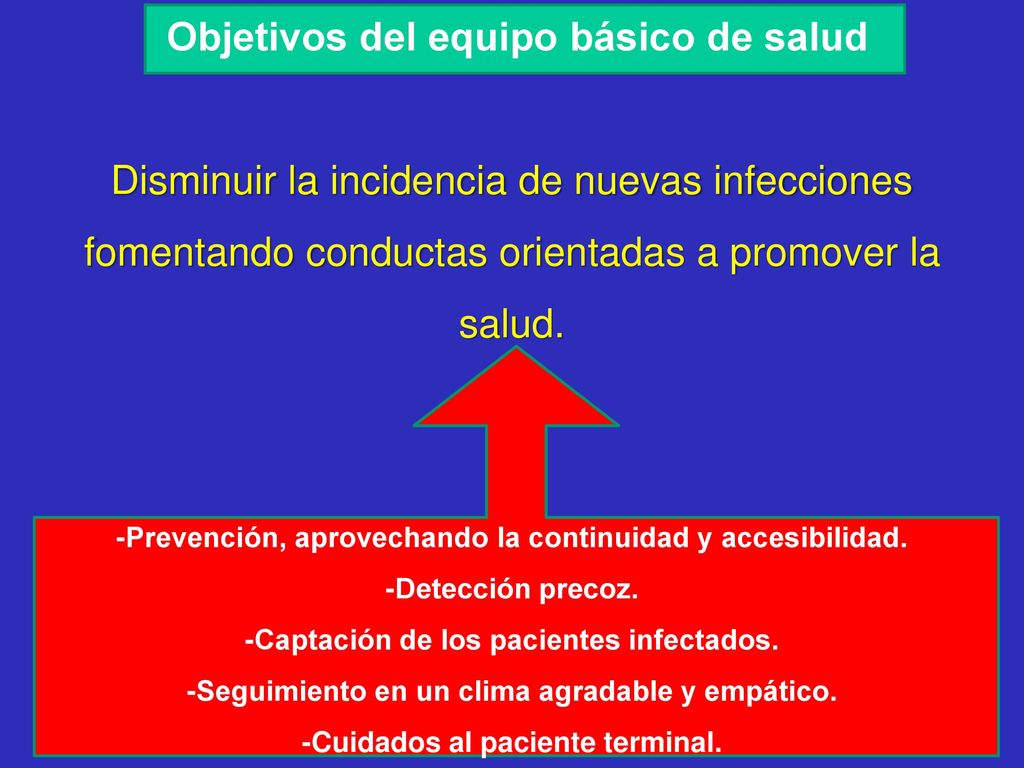 Objetivos del equipo básico de salud

Disminuir la incidencia de nuevas infecciones fomentando conductas orientadas a promover la salud.

-Prevención, aprovechando la continuidad y accesibilidad.
-Detección precoz.
-Captación de los pacientes infectados.
-Seguimiento en un clima agradable y empático.
-Cuidados al paciente terminal.